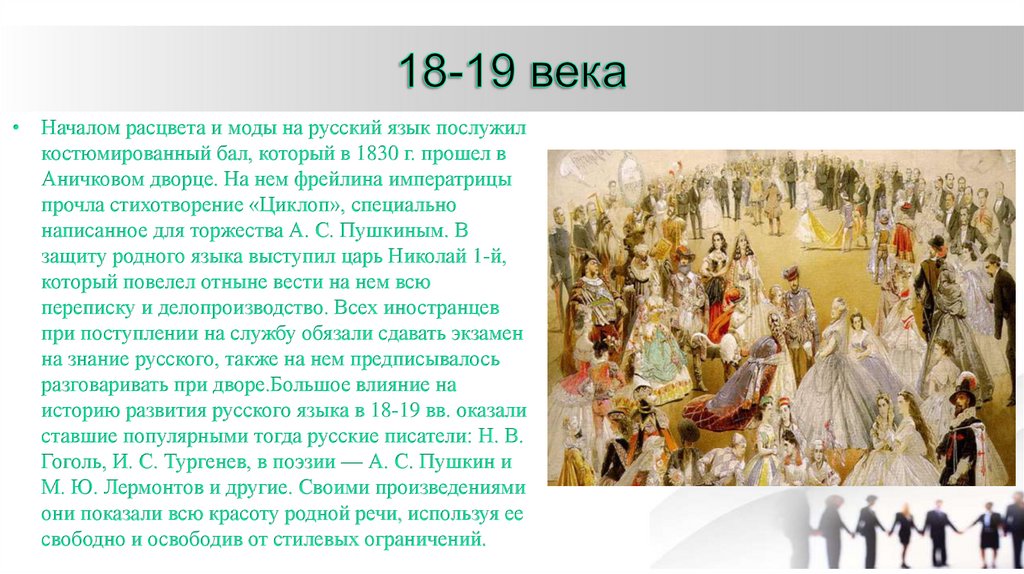 18-19 века

• Началом расцвета и моды на русский язык послужил костюмированный бал, который в 1830 г. прошел в Аничковом дворце. На нем фрейлина императрицы прочла стихотворение «Циклоп», специально написанное для торжества А. С. Пушкиным. В защиту родного языка выступил царь Николай 1-й, который повелел отныне вести на нем всю переписку и делопроизводство. Всех иностранцев при поступлении на службу обязали сдавать экзамен на знание русского, также на нем предписывалось разговаривать при дворе.Большое влияние на историю развития русского языка в 18-19 вв. оказали ставшие популярными тогда русские писатели: Н. В. Гоголь, И. С. Тургенев, в поэзии — А. С. Пушкин и М. Ю. Лермонтов и другие. Своими произведениями они показали всю красоту родной речи, используя ее свободно и освободив от стилевых ограничений.